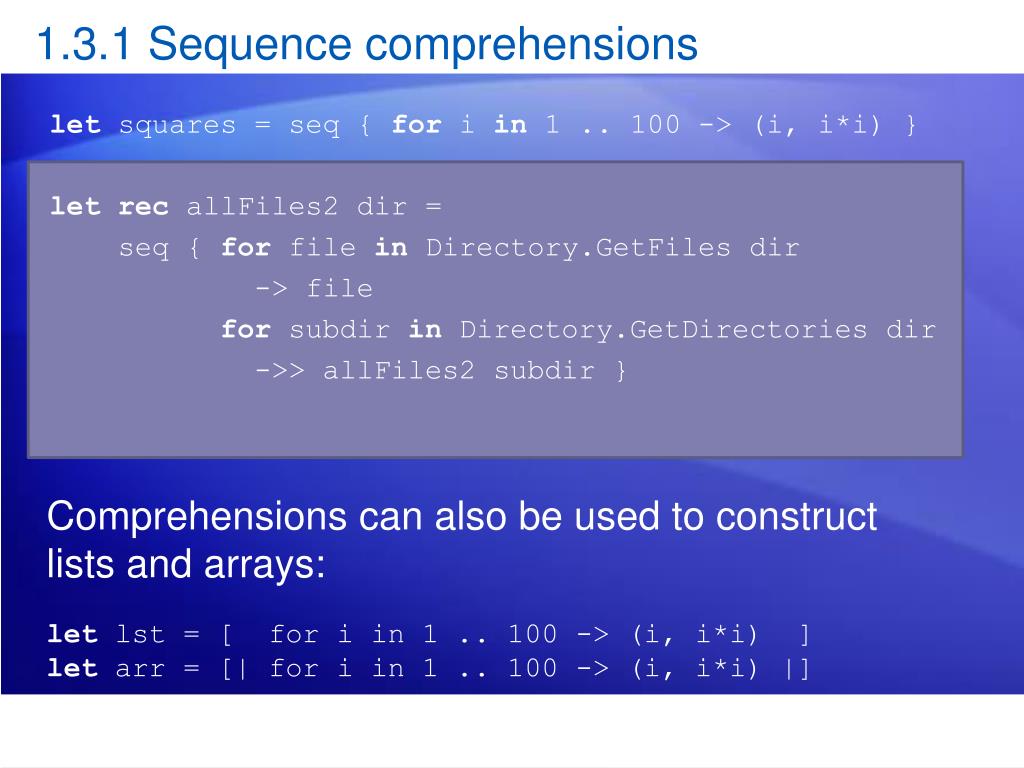 1.3.1 Sequence comprehensions

let squares = seq { for i in 1 .. 100 -> (i, i*i) }

let rec allFiles2 dir =
    seq { for file in Directory.GetFiles dir
            -> file
          for subdir in Directory.GetDirectories dir
            ->> allFiles2 subdir }

Comprehensions can also be used to construct lists and arrays:

let lst = [  for i in 1 .. 100 -> (i, i*i)  ]
let arr = [| for i in 1 .. 100 -> (i, i*i) |]